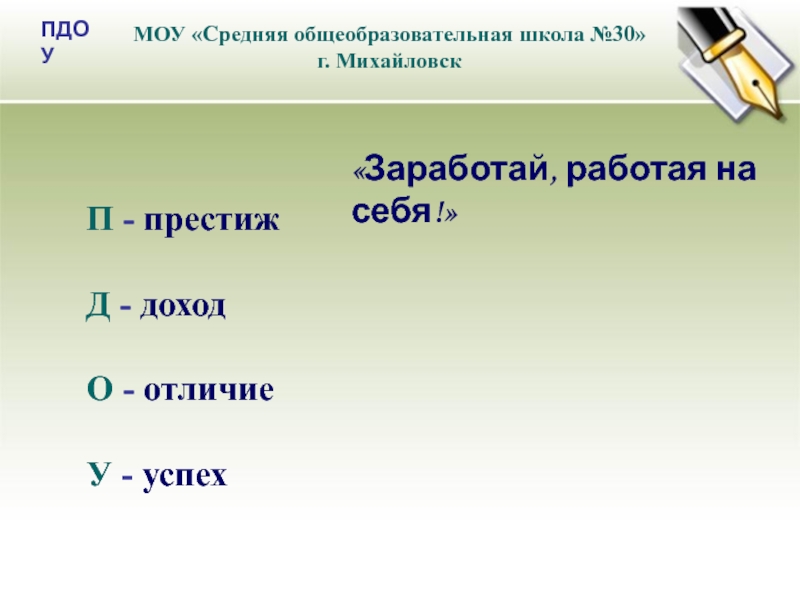 ПДОУ

МОУ «Средняя общеобразовательная школа №30»
г. Михайловск

«Заработай, работая на себя!»

П - престиж

Д - доход

О - отличие

У - успех